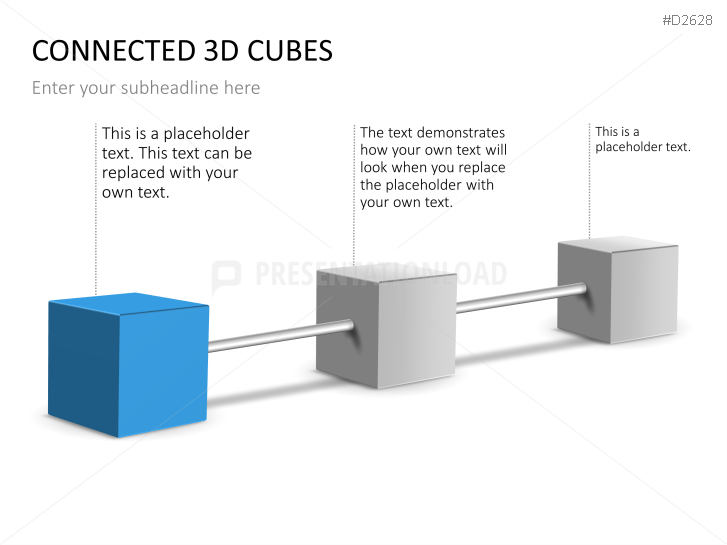 #D2628

CONNECTED 3D CUBES

Enter your subheadline here

This is a placeholder text. This text can be replaced with your own text.

The text demonstrates how your own text will look when you replace the placeholder with your own text.

This is a placeholder text.

PRESENTATIONLOAD